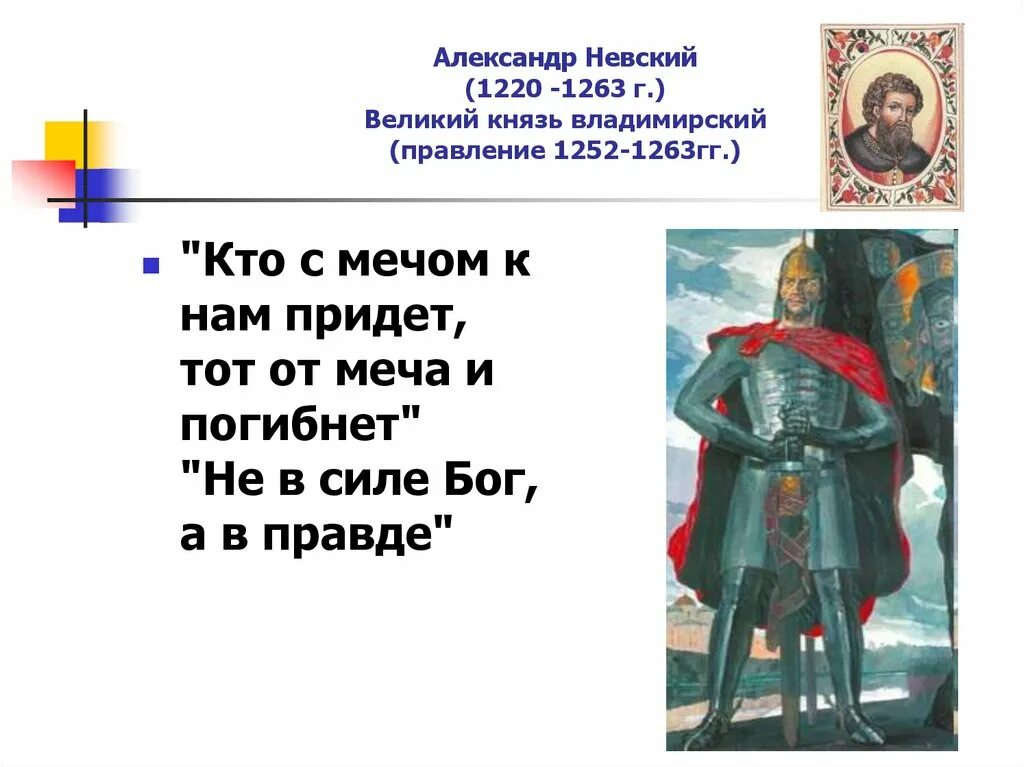 Александр Невский
(1220 -1263 г.)
Великий князь владимирский
(правление 1252-1263гг.)

"Кто с мечом к нам придет, тот от меча и погибнет"
"Не в силе Бог, а в правде"